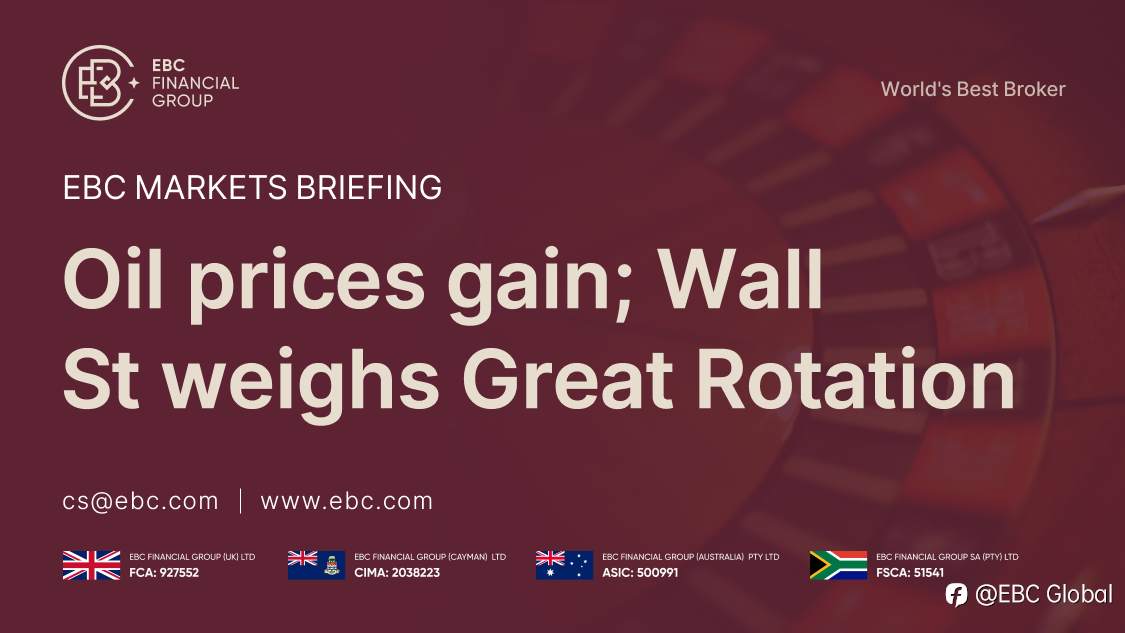 EBC FINANCIAL GROUP

World's Best Broker

EBC MARKETS BRIEFING

Oil prices gain; Wall St weighs Great Rotation

cs@ebc.com | www.ebc.com

EBC FINANCIAL GROUP (UK) LTD
FCA: 927552

EBC FINANCIAL GROUP (CAYMAN) LTD
CIMA: 2038223

EBC FINANCIAL GROUP (AUSTRALIA) PTY LTD
ASIC: 500991

EBC FINANCIAL GROUP SA (PTY) LTD
FSCA: 51541

@EBC Global